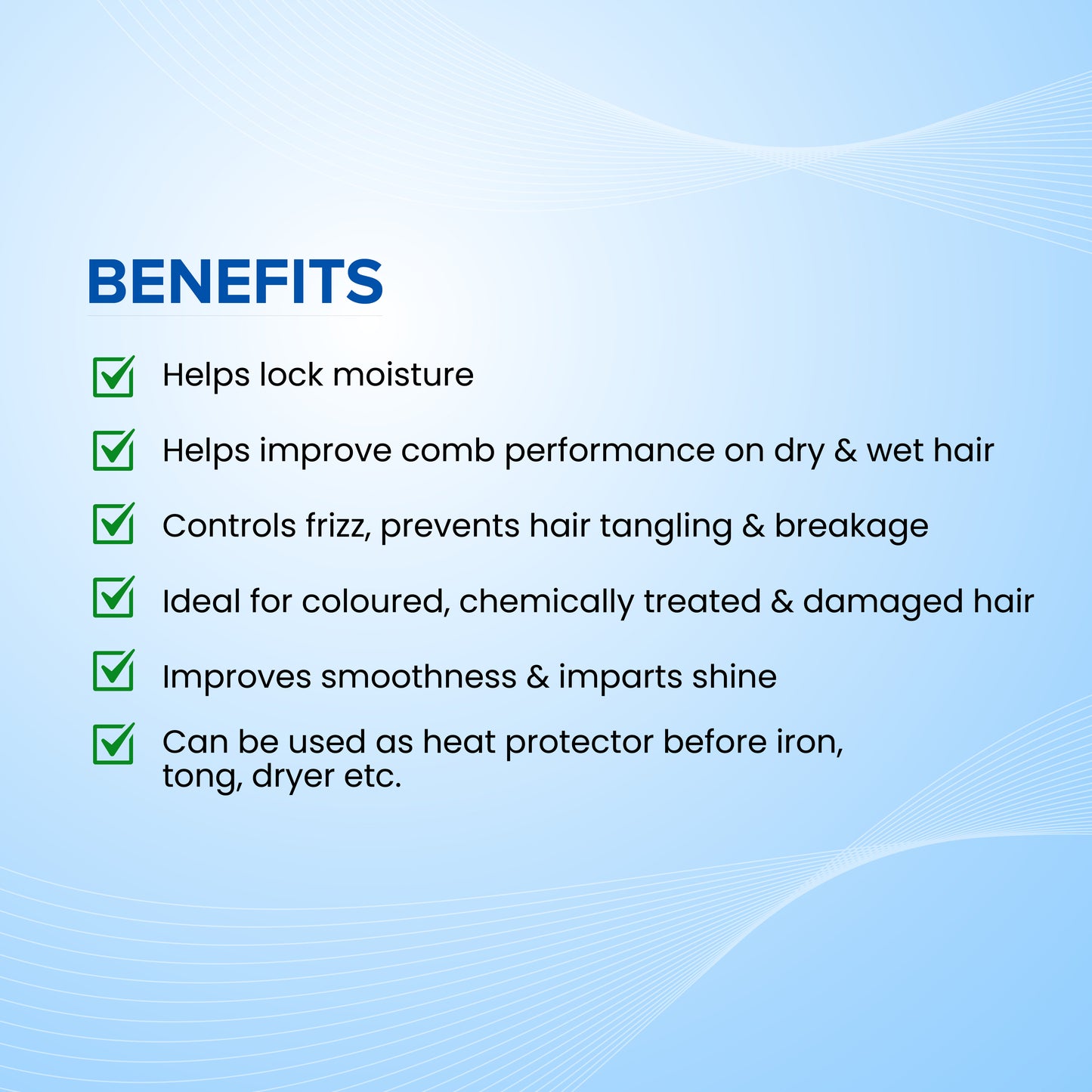 BENEFITS

Helps lock moisture

Helps improve comb performance on dry & wet hair

Controls frizz, prevents hair tangling & breakage

Ideal for coloured, chemically treated & damaged hair

Improves smoothness & imparts shine

Can be used as heat protector before iron, tong, dryer etc.